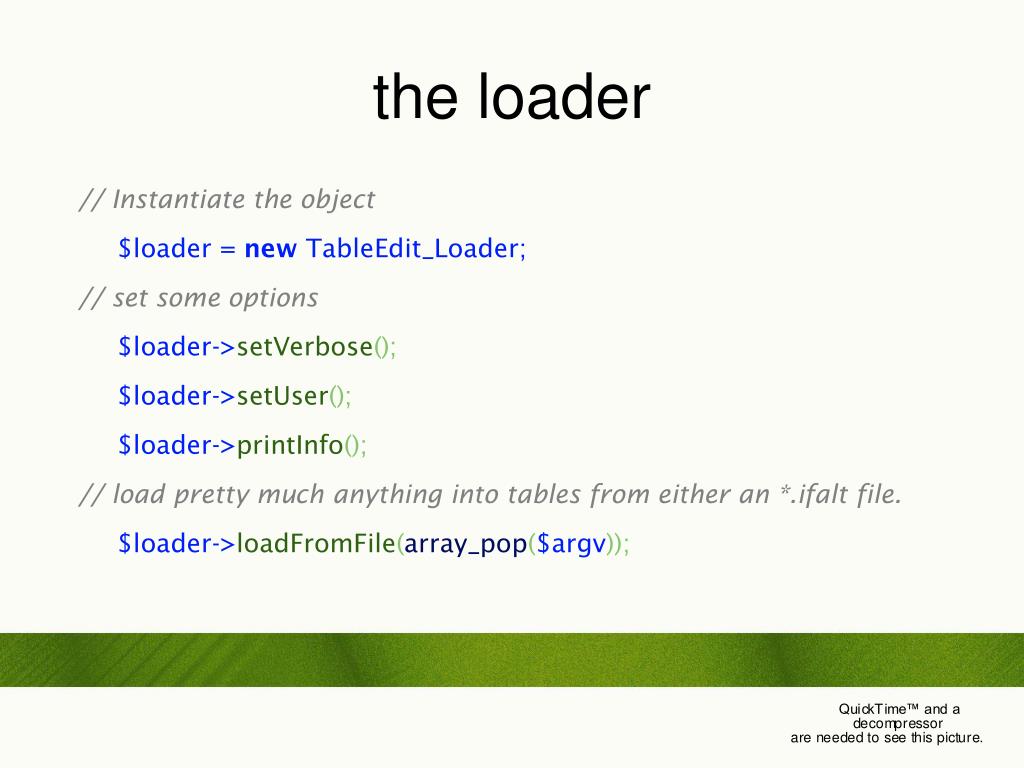 the loader

// Instantiate the object

$loader = new TableEdit_Loader;

// set some options

$loader->setVerbose();

$loader->setUser();

$loader->printInfo();

// load pretty much anything into tables from either an *.ifalt file.

$loader->loadFromFile(array_pop($argv));

QuickTime™ and a decompressor are needed to see this picture.